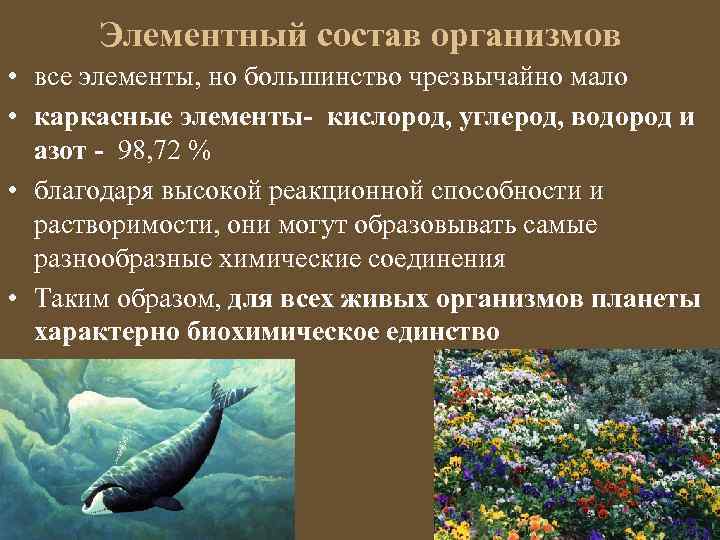 Элементный состав организмов

• все элементы, но большинство чрезвычайно мало

• каркасные элементы- кислород, углерод, водород и азот - 98,72 %

• благодаря высокой реакционной способности и растворимости, они могут образовывать самые разнообразные химические соединения

• Таким образом, для всех живых организмов планеты характерно биохимическое единство